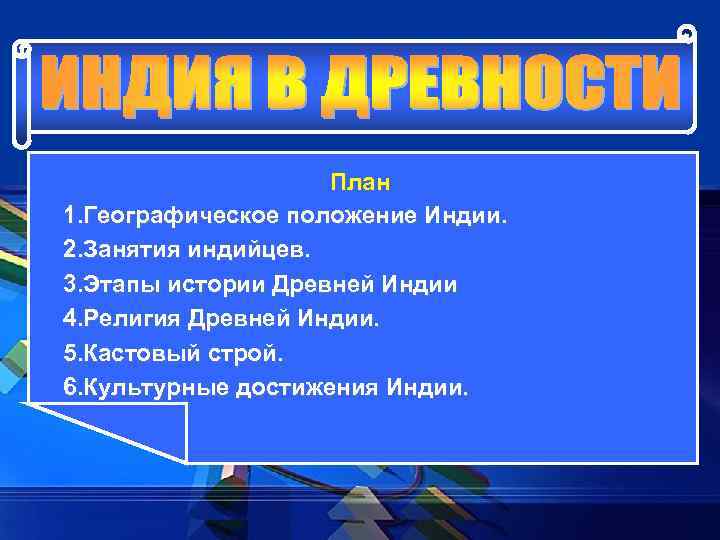 ИНДИЯ В ДРЕВНОСТИ

План

1.Географическое положение Индии.

2.Занятия индийцев.

3.Этапы истории Древней Индии

4.Религия Древней Индии.

5.Кастовый строй.

6.Культурные достижения Индии.